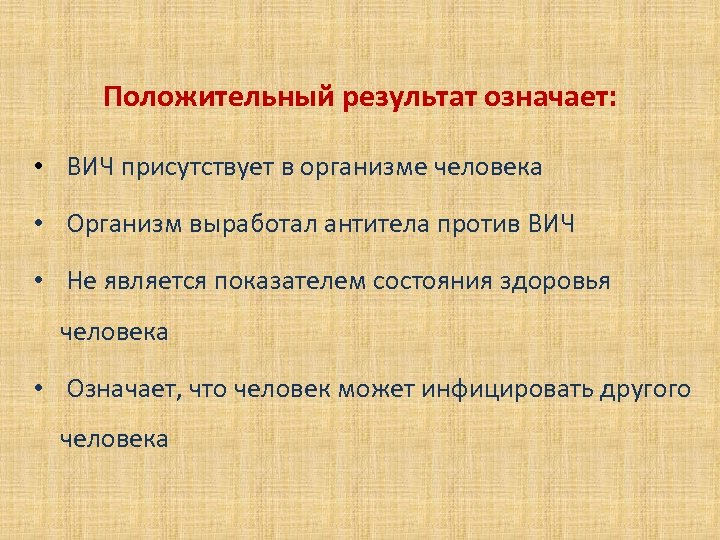 Положительный результат означает:

• ВИЧ присутствует в организме человека

• Организм выработал антитела против ВИЧ

• Не является показателем состояния здоровья человека

• Означает, что человек может инфицировать другого человека